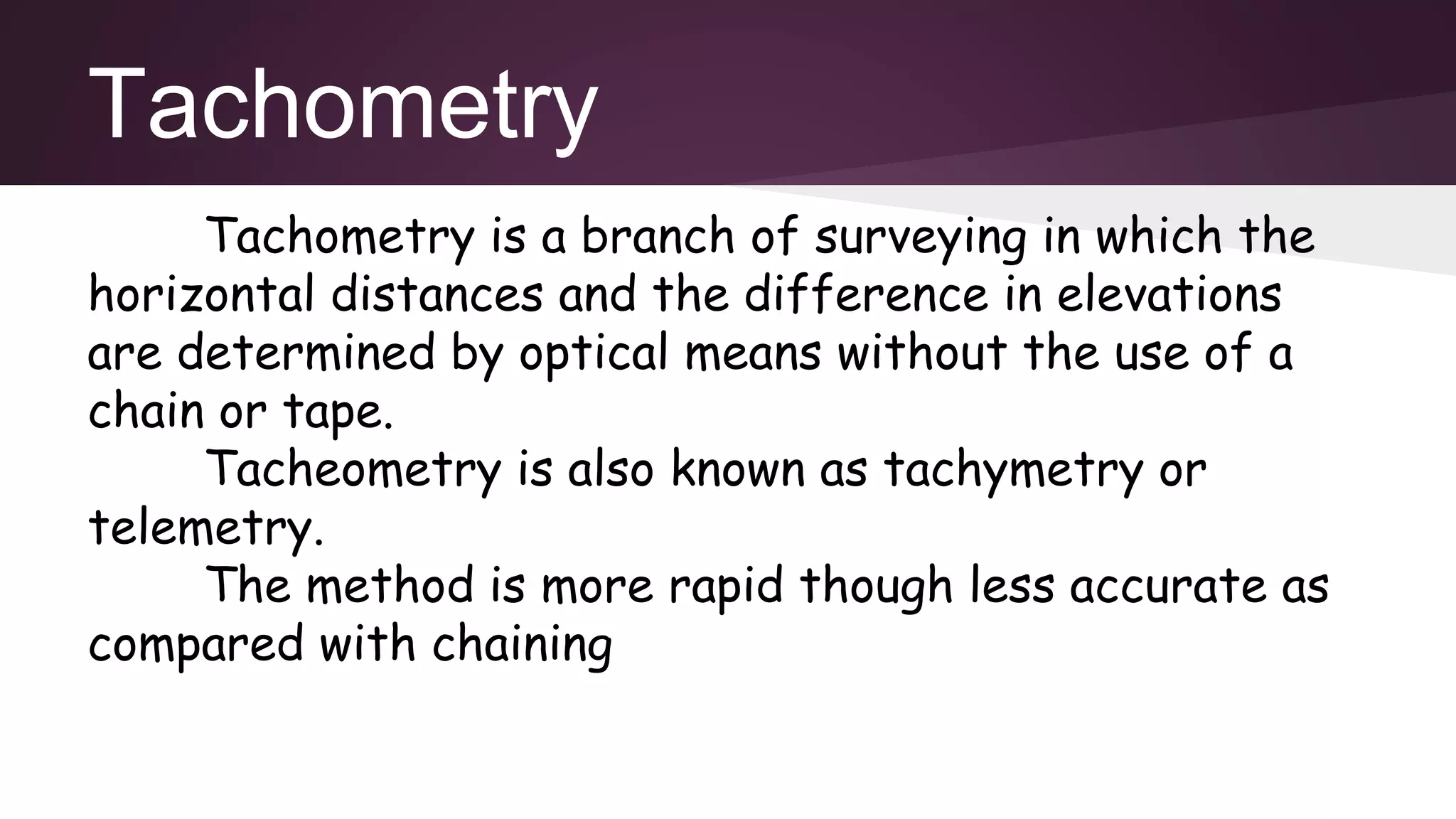 Tachometry

Tachometry is a branch of surveying in which the horizontal distances and the difference in elevations are determined by optical means without the use of a chain or tape.

Tacheometry is also known as tachymetry or telemetry.

The method is more rapid though less accurate as compared with chaining